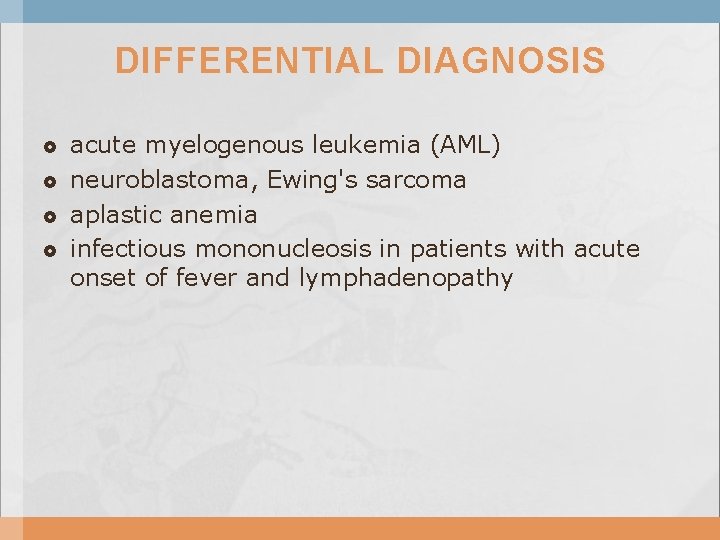 DIFFERENTIAL DIAGNOSIS

- acute myelogenous leukemia (AML)
- neuroblastoma, Ewing's sarcoma
- aplastic anemia
- infectious mononucleosis in patients with acute onset of fever and lymphadenopathy